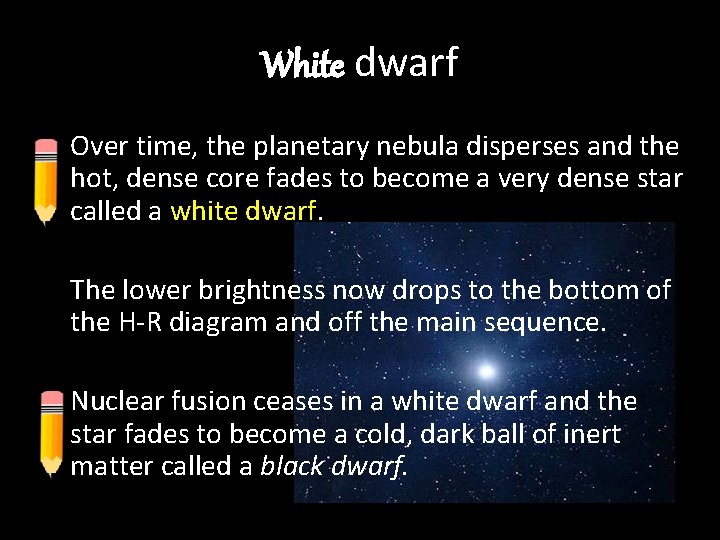 White dwarf

Over time, the planetary nebula disperses and the hot, dense core fades to become a very dense star called a white dwarf.

The lower brightness now drops to the bottom of the H-R diagram and off the main sequence.

Nuclear fusion ceases in a white dwarf and the star fades to become a cold, dark ball of inert matter called a black dwarf.